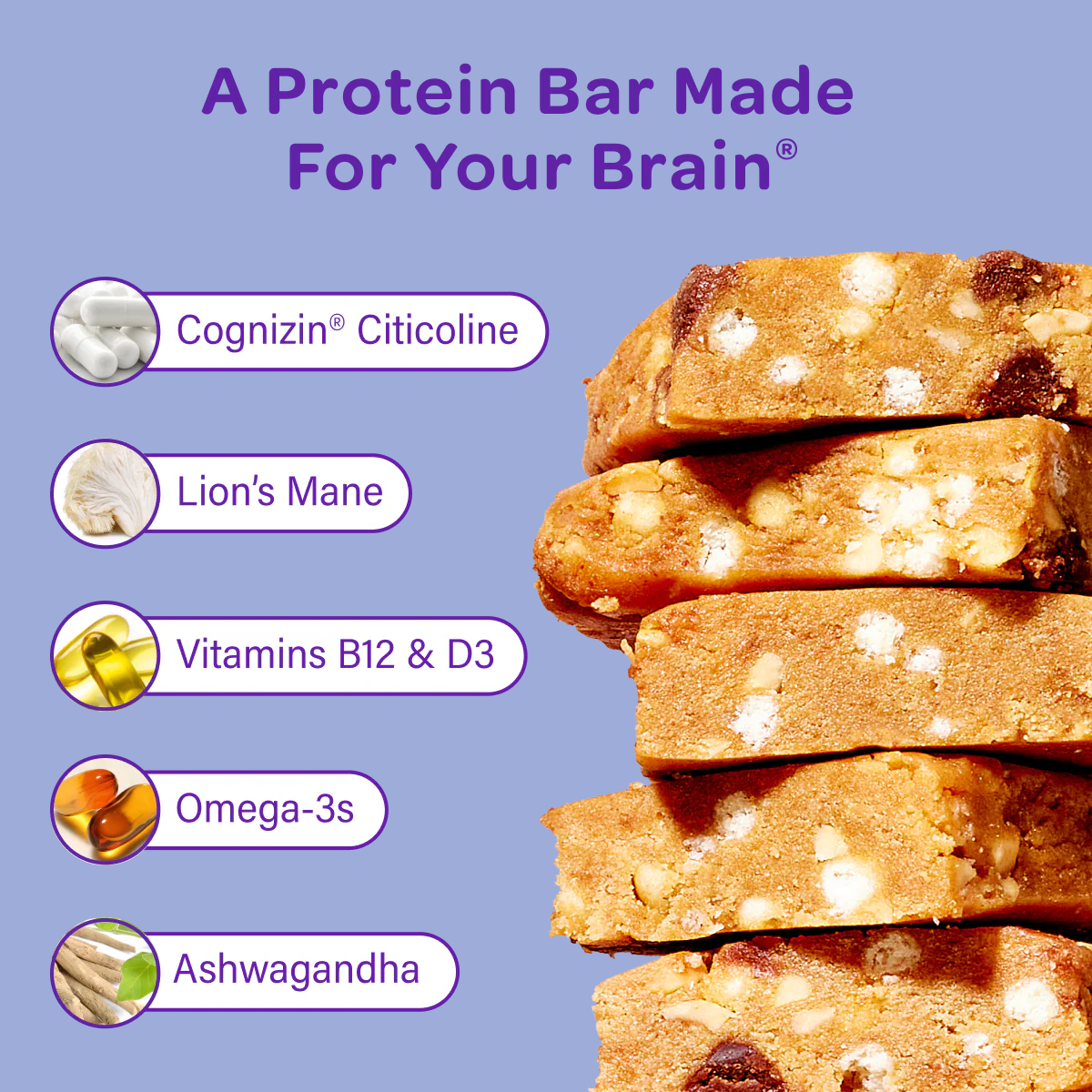 A Protein Bar Made For Your Brain®

Cognizin® Citicoline

Lion's Mane

Vitamins B12 & D3

Omega-3s

Ashwagandha